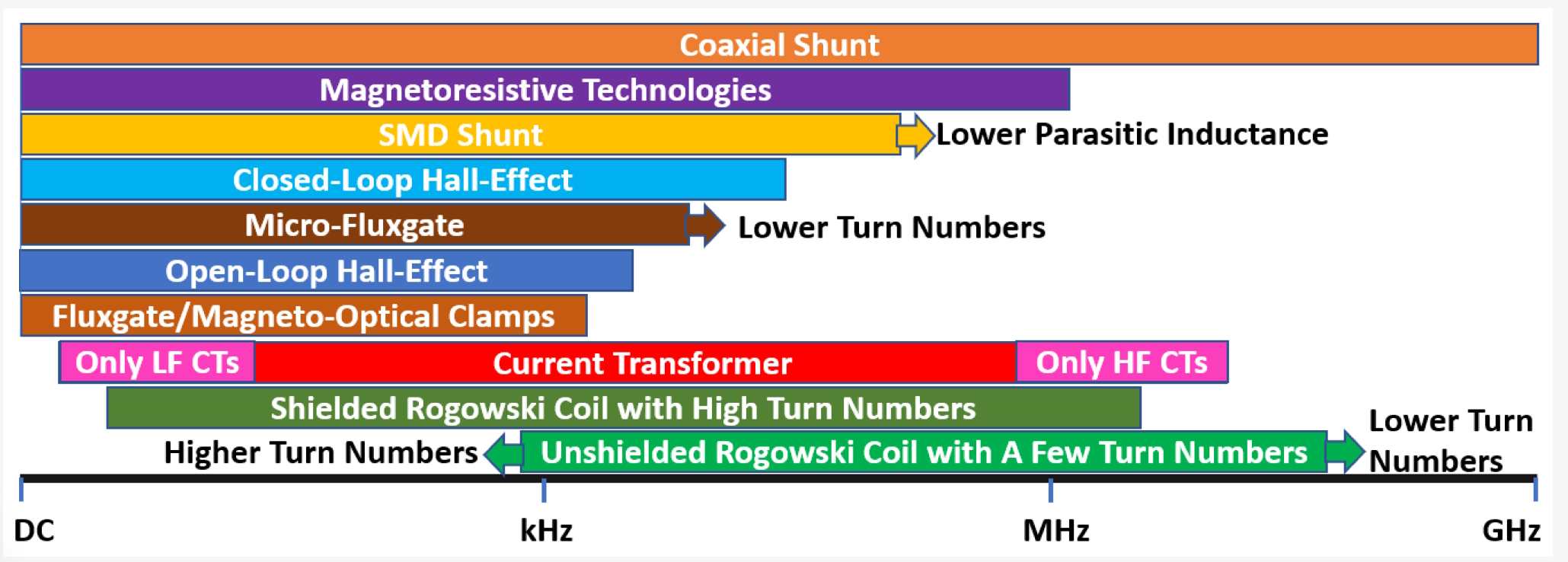 Coaxial Shunt

Magnetoresistive Technologies

SMD Shunt Lower Parasitic Inductance

Closed-Loop Hall-Effect

Micro-Fluxgate Lower Turn Numbers

Open-Loop Hall-Effect

Fluxgate/Magneto-Optical Clamps

Only LF CTs Current Transformer Only HF CTs

Shielded Rogowski Coil with High Turn Numbers

Higher Turn Numbers Unshielded Rogowski Coil with A Few Turn Numbers Lower Turn Numbers

DC kHz MHz GHz